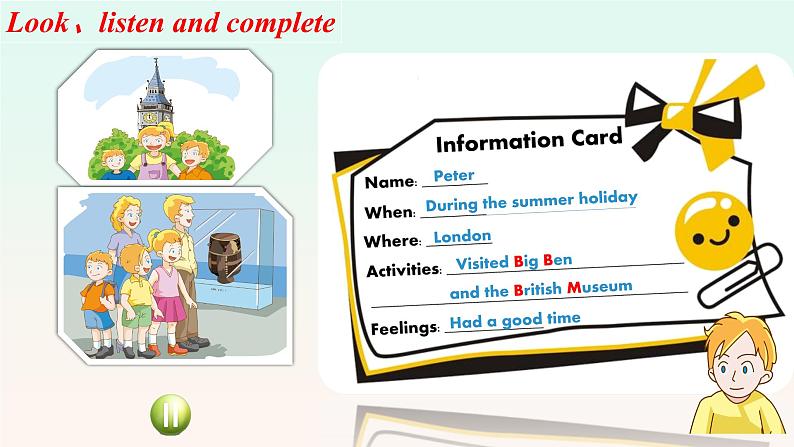 Look、listen and complete

Information Card

Name: Peter

When: During the summer holiday

Where: London

Activities: Visited Big Ben and the British Museum

Feelings: Had a good time